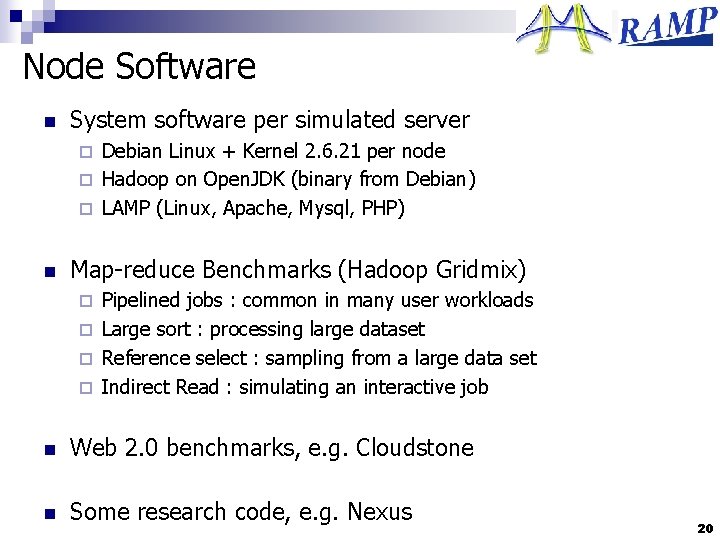 RAMP

Node Software

System software per simulated server
Debian Linux + Kernel 2.6.21 per node
Hadoop on OpenJDK (binary from Debian)
LAMP (Linux, Apache, Mysql, PHP)

Map-reduce Benchmarks (Hadoop Gridmix)
Pipelined jobs : common in many user workloads
Large sort : processing large dataset
Reference select : sampling from a large data set
Indirect Read : simulating an interactive job

Web 2.0 benchmarks, e.g. Cloudstone

Some research code, e.g. Nexus

20